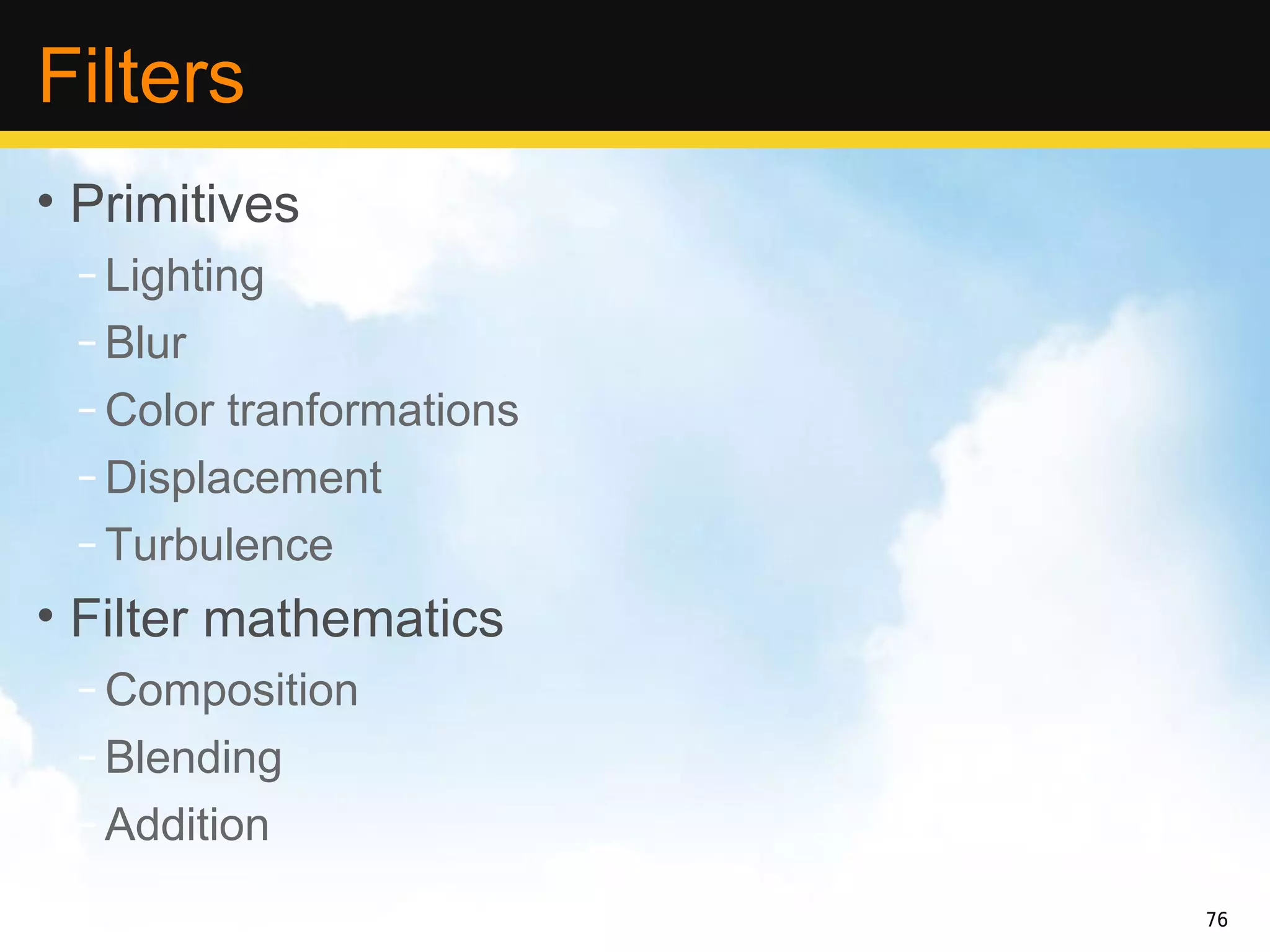 Filters

• Primitives
 – Lighting
 – Blur
 – Color tranformations
 – Displacement
 – Turbulence
• Filter mathematics
 – Composition
 – Blending
 – Addition

76